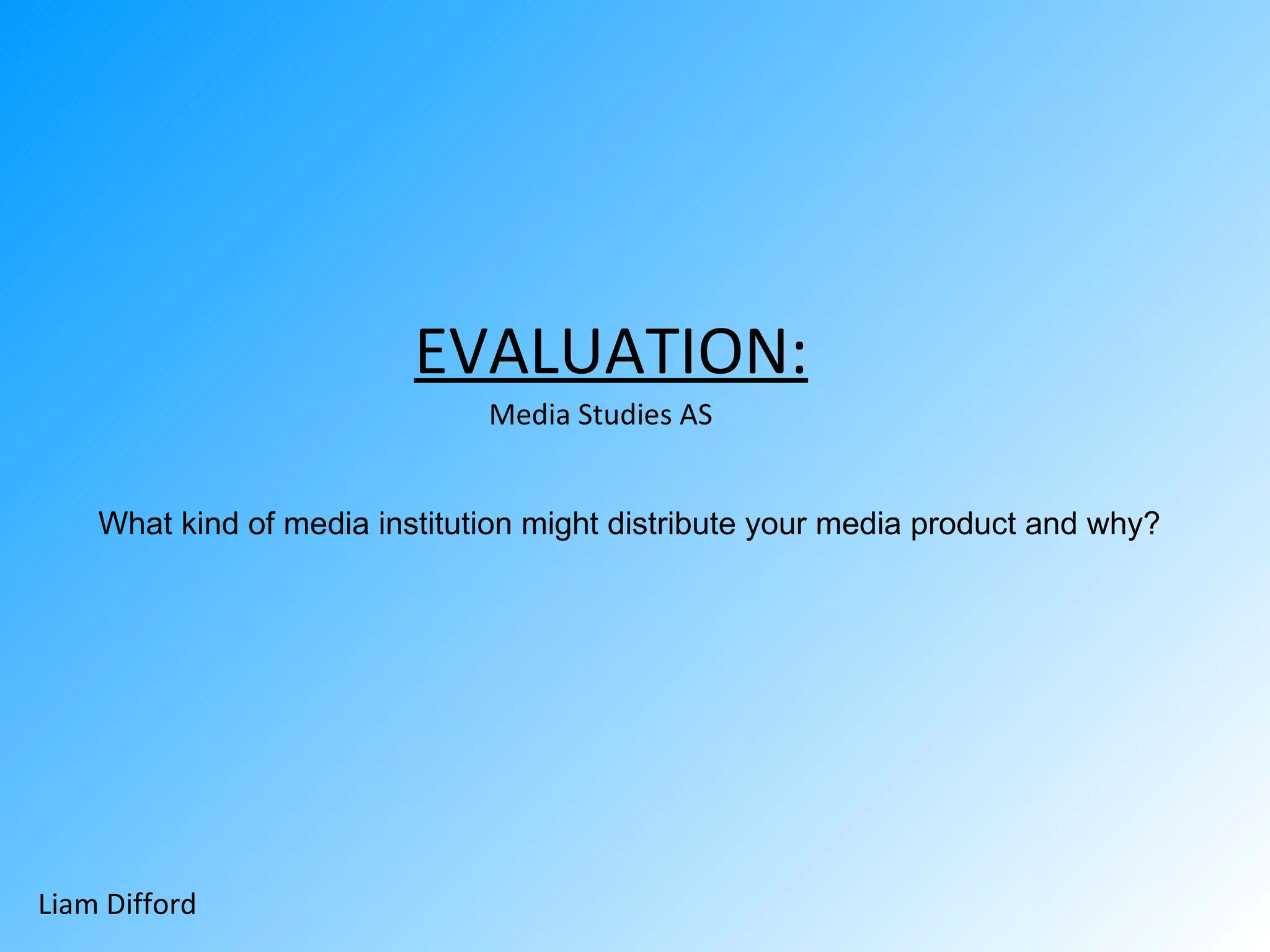 EVALUATION:

Media Studies AS

What kind of media institution might distribute your media product and why?

Liam Difford